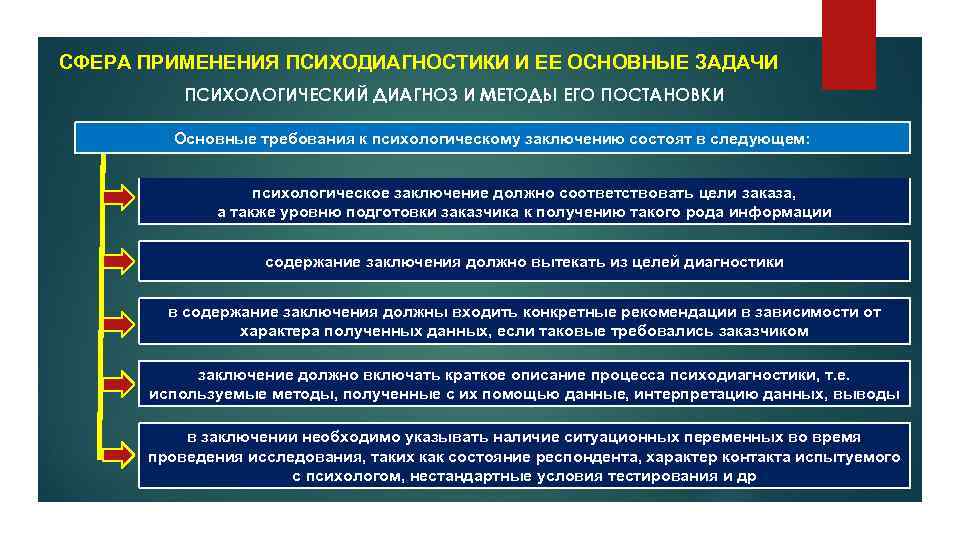 СФЕРА ПРИМЕНЕНИЯ ПСИХОДИАГНОСТИКИ И ЕЕ ОСНОВНЫЕ ЗАДАЧИ

ПСИХОЛОГИЧЕСКИЙ ДИАГНОЗ И МЕТОДЫ ЕГО ПОСТАНОВКИ

Основные требования к психологическому заключению состоят в следующем:

психологическое заключение должно соответствовать цели заказа, а также уровню подготовки заказчика к получению такого рода информации

содержание заключения должно вытекать из целей диагностики

в содержание заключения должны входить конкретные рекомендации в зависимости от характера полученных данных, если таковые требовались заказчиком

заключение должно включать краткое описание процесса психодиагностики, т.е. используемые методы, полученные с их помощью данные, интерпретацию данных, выводы

в заключении необходимо указывать наличие ситуационных переменных во время проведения исследования, таких как состояние респондента, характер контакта испытуемого с психологом, нестандартные условия тестирования и др